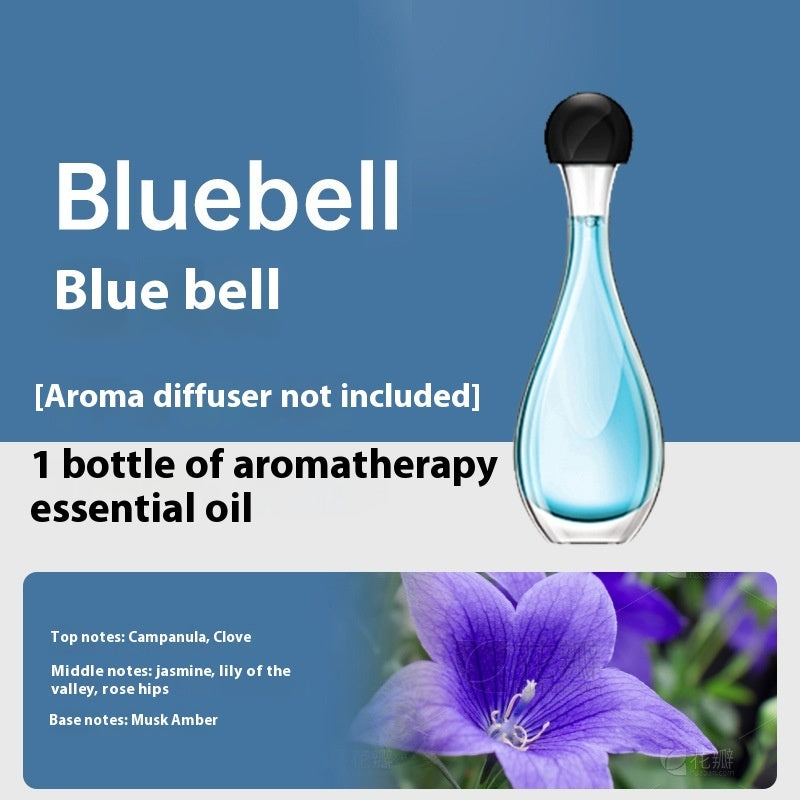 Bluebell

Blue bell

[Aroma diffuser not included]

1 bottle of aromatherapy essential oil

Top notes: Campanula, Clove

Middle notes: jasmine, lily of the valley, rose hips

Base notes: Musk Amber

花瓣